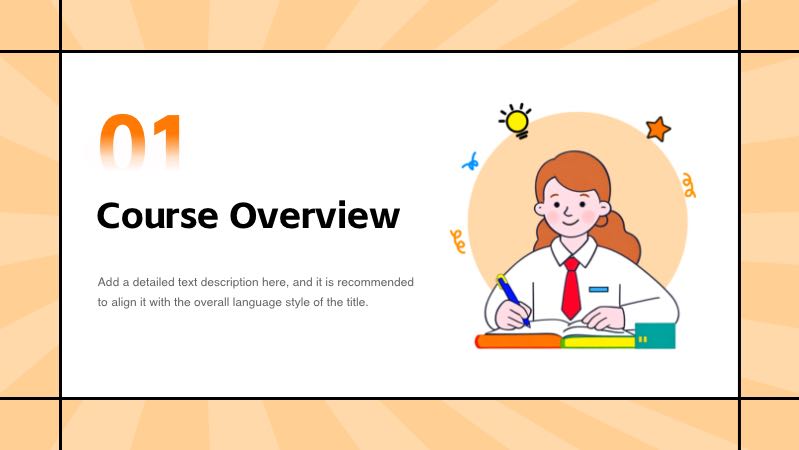 01

Course Overview

Add a detailed text description here, and it is recommended to align it with the overall language style of the title.